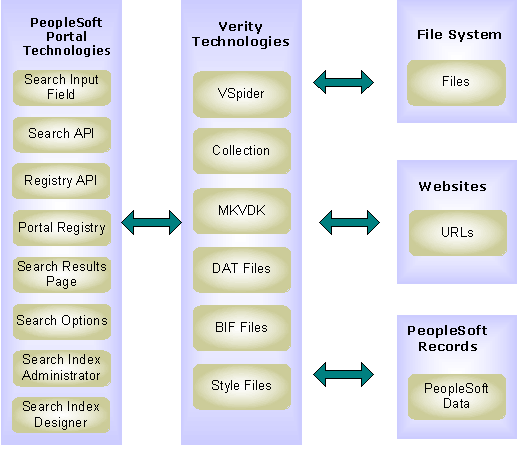 PeopleSoft Portal Technologies

Search Input Field

Search API

Registry API

Portal Registry

Search Results Page

Search Options

Search Index Administrator

Search Index Designer

Verity Technologies

VSpider

Collection

MKVDK

DAT Files

BIF Files

Style Files

File System

Files

Websites

URLs

PeopleSoft Records

PeopleSoft Data